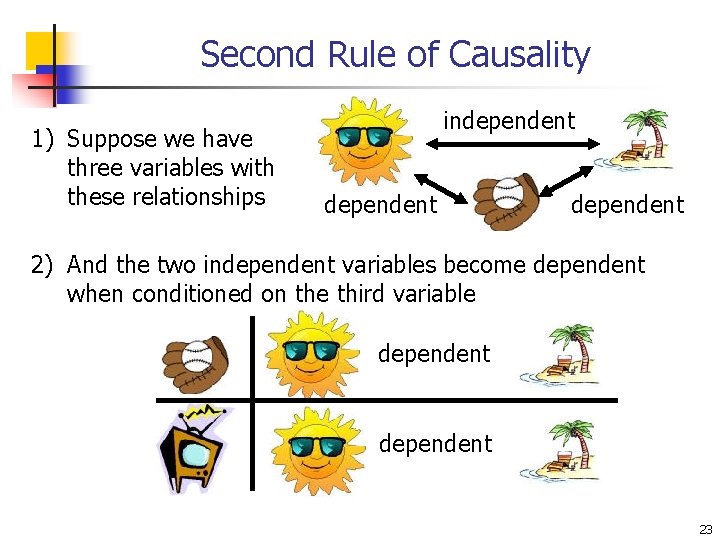 Second Rule of Causality

1) Suppose we have three variables with these relationships

independent

dependent

dependent

2) And the two independent variables become dependent when conditioned on the third variable

dependent

dependent

23